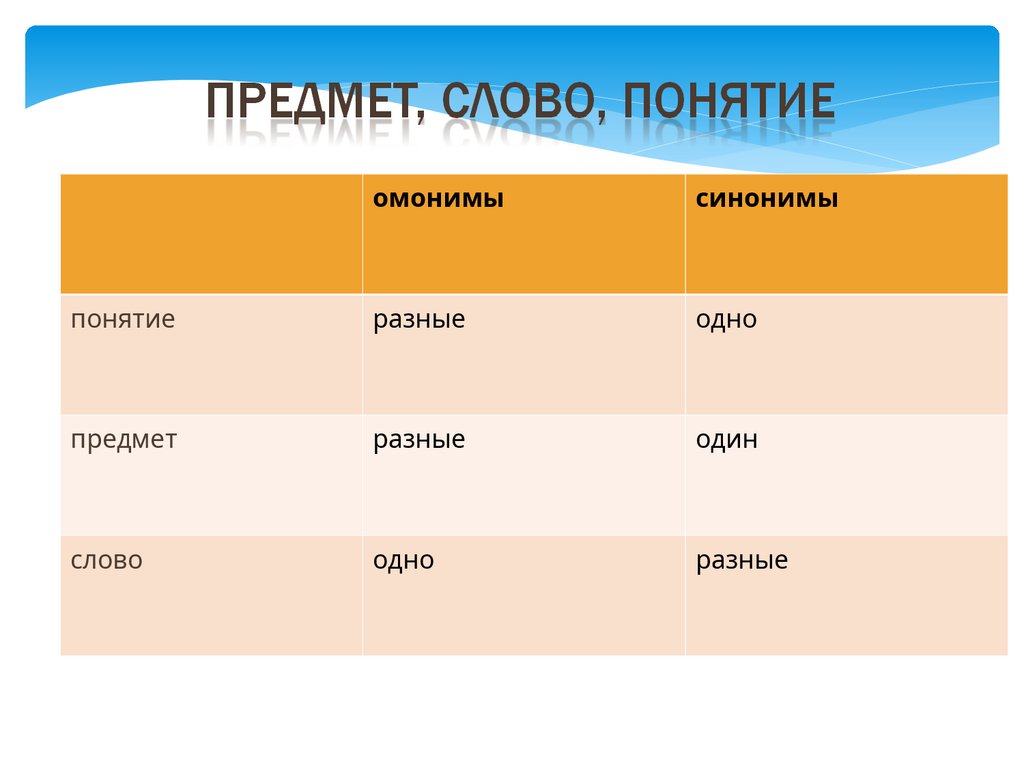 ПРЕДМЕТ, СЛОВО, ПОНЯТИЕ

| | омонимы | синонимы |
|---|---|---|
| понятие | разные | одно |
| предмет | разные | один |
| слово | одно | разные |